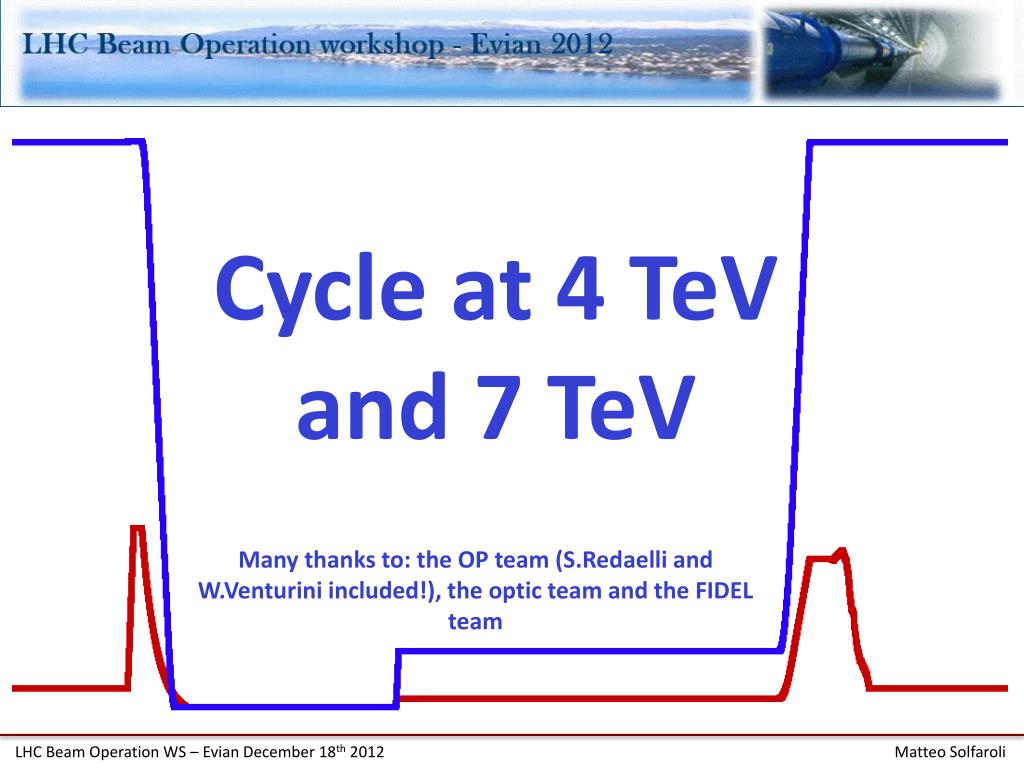 LHC Beam Operation workshop - Evian 2012

Cycle at 4 TeV and 7 TeV

Many thanks to: the OP team (S.Redaelli and W.Venturini included!), the optic team and the FIDEL team

LHC Beam Operation WS – Evian December 18$^{th}$ 2012

Matteo Solfaroli